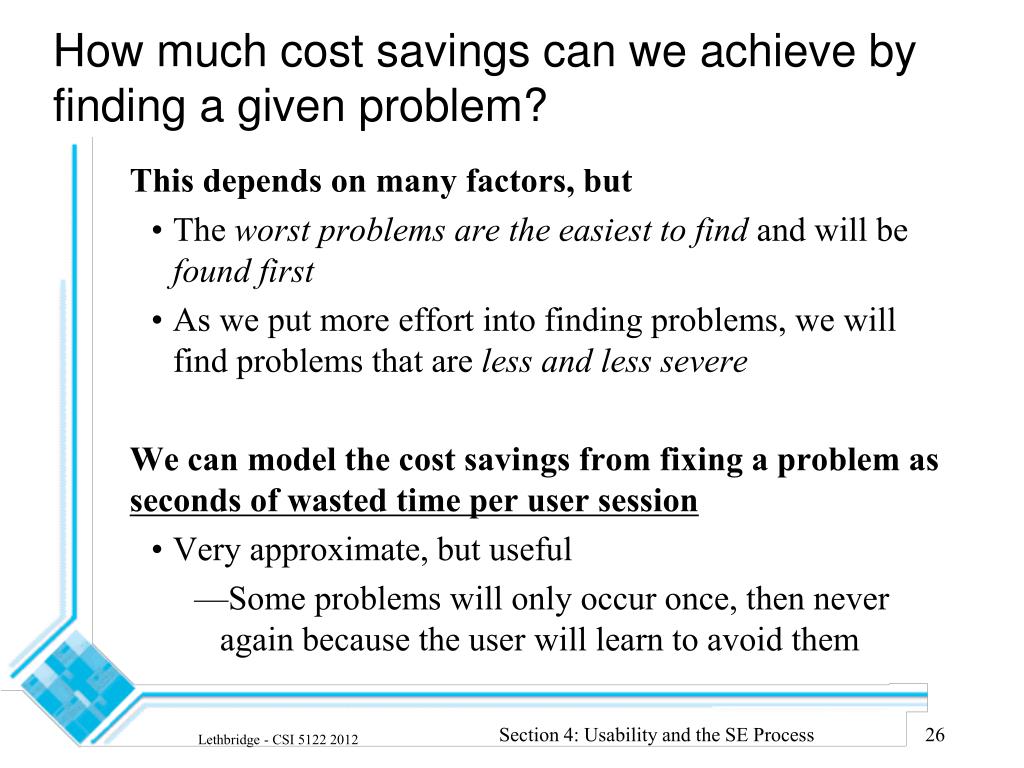 How much cost savings can we achieve by finding a given problem?

This depends on many factors, but

• The worst problems are the easiest to find and will be found first

• As we put more effort into finding problems, we will find problems that are less and less severe

We can model the cost savings from fixing a problem as seconds of wasted time per user session

• Very approximate, but useful

—Some problems will only occur once, then never again because the user will learn to avoid them

Lethbridge - CSI 5122 2012

Section 4: Usability and the SE Process

26